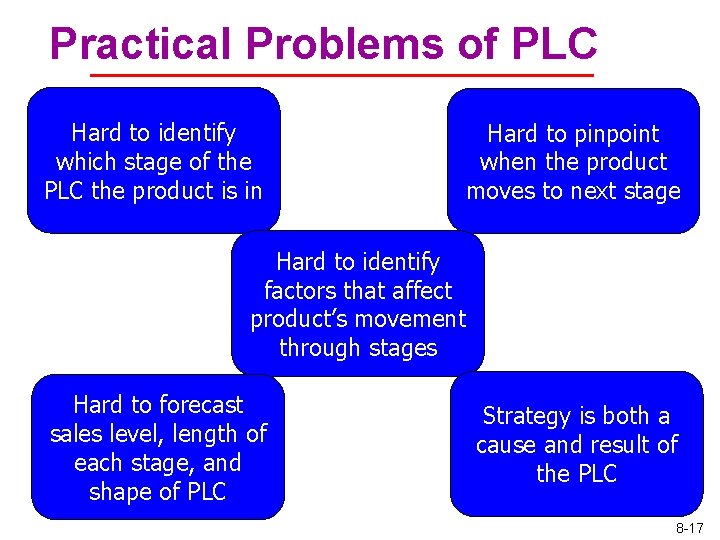 Practical Problems of PLC

Hard to identify which stage of the PLC the product is in

Hard to pinpoint when the product moves to next stage

Hard to identify factors that affect product's movement through stages

Hard to forecast sales level, length of each stage, and shape of PLC

Strategy is both a cause and result of the PLC

8-17